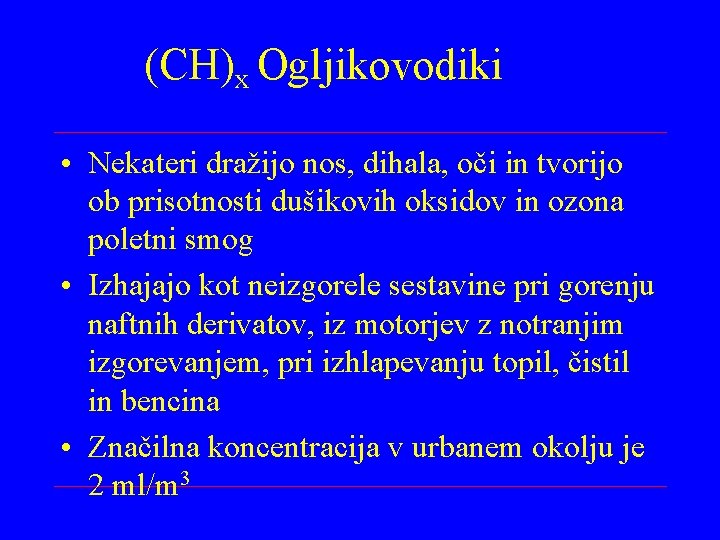 $(CH)_x$ Ogljikovodiki

• Nekateri dražijo nos, dihala, oči in tvorijo ob prisotnosti dušikovih oksidov in ozona poletni smog

• Izhajajo kot neizgorele sestavine pri gorenju naftnih derivatov, iz motorjev z notranjim izgorevanjem, pri izhlapevanju topil, čistil in bencina

• Značilna koncentracija v urbanem okolju je 2 $ml/m^3$